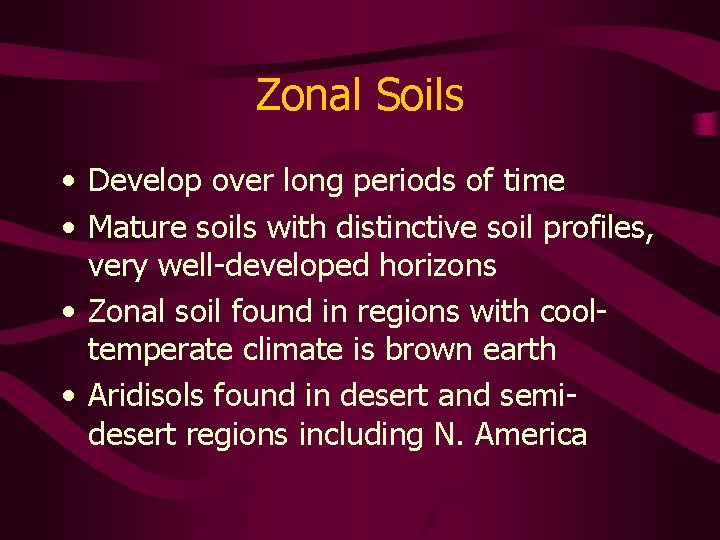 Zonal Soils

• Develop over long periods of time
• Mature soils with distinctive soil profiles, very well-developed horizons
• Zonal soil found in regions with cool-temperate climate is brown earth
• Aridisols found in desert and semi-desert regions including N. America